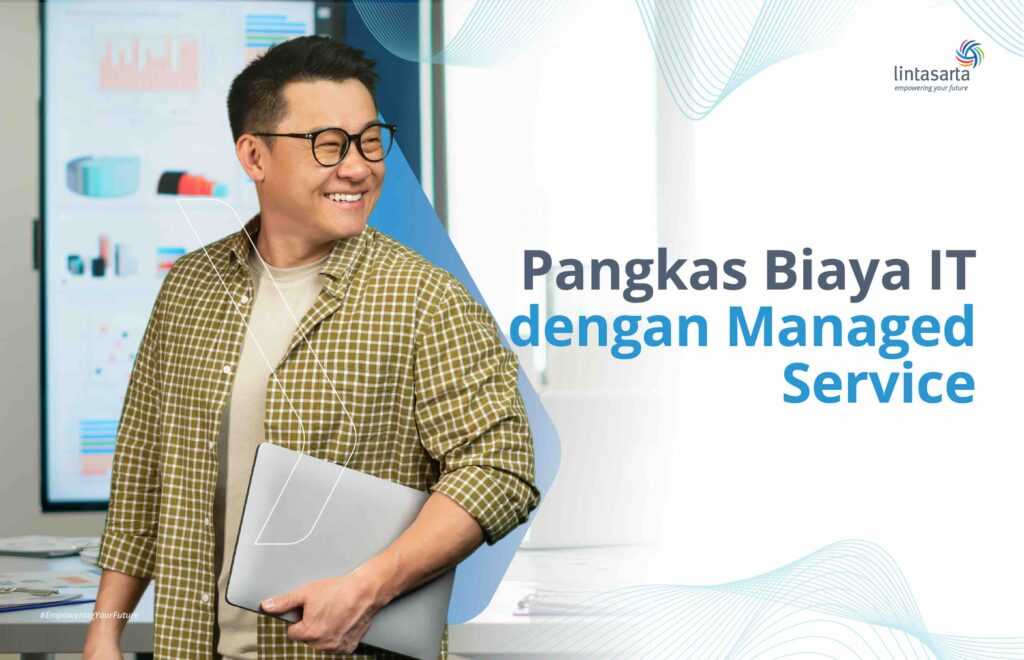 lintasarta
empowering your future

Pangkas Biaya IT dengan Managed Service

#EmpoweringYourFuture